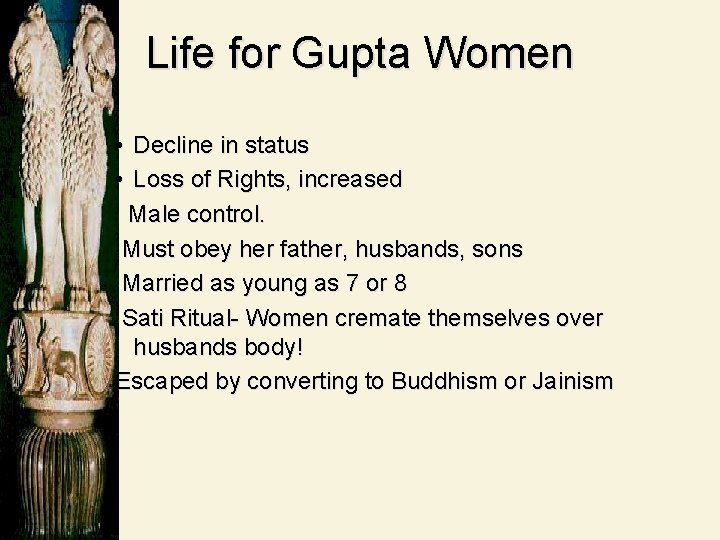 Life for Gupta Women

• Decline in status
• Loss of Rights, increased Male control.
Must obey her father, husbands, sons
Married as young as 7 or 8
Sati Ritual- Women cremate themselves over husbands body!
Escaped by converting to Buddhism or Jainism